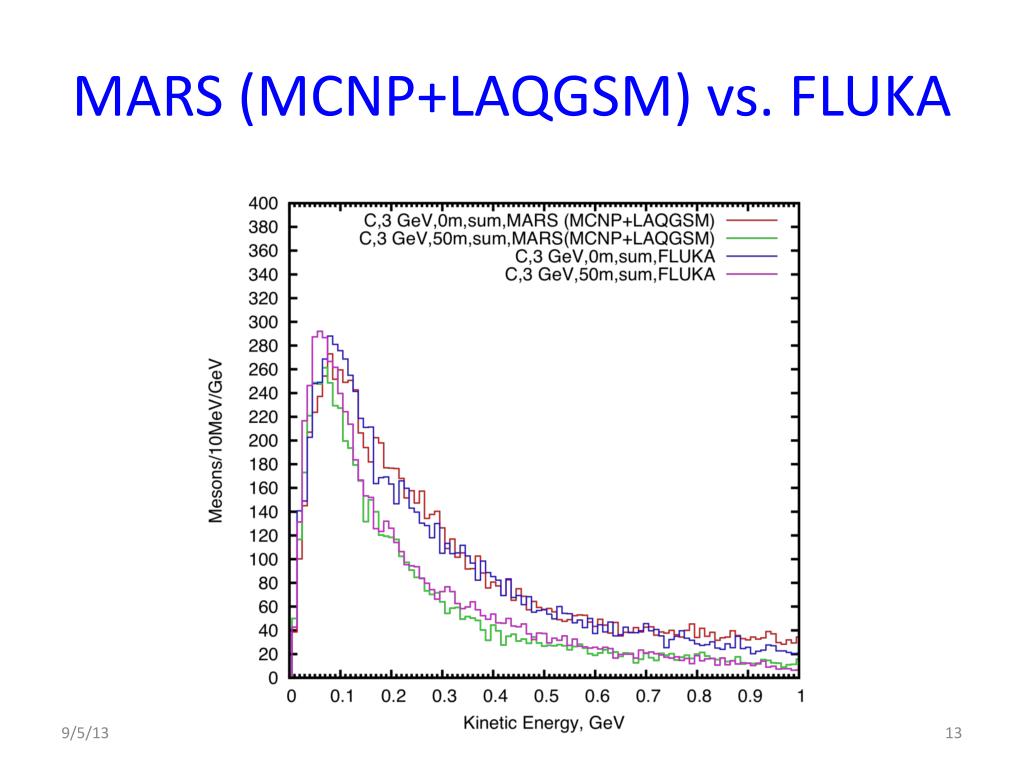 MARS (MCNP+LAQGSM) vs. FLUKA

C,3 GeV,0m,sum,MARS (MCNP+LAQGSM)
C,3 GeV,50m,sum,MARS(MCNP+LAQGSM)
C,3 GeV,0m,sum,FLUKA
C,3 GeV,50m,sum,FLUKA

Mesons/10MeV/GeV

400
380
360
340
320
300
280
260
240
220
200
180
160
140
120
100
80
60
40
20
0

0 0.1 0.2 0.3 0.4 0.5 0.6 0.7 0.8 0.9 1

Kinetic Energy, GeV

9/5/13

13